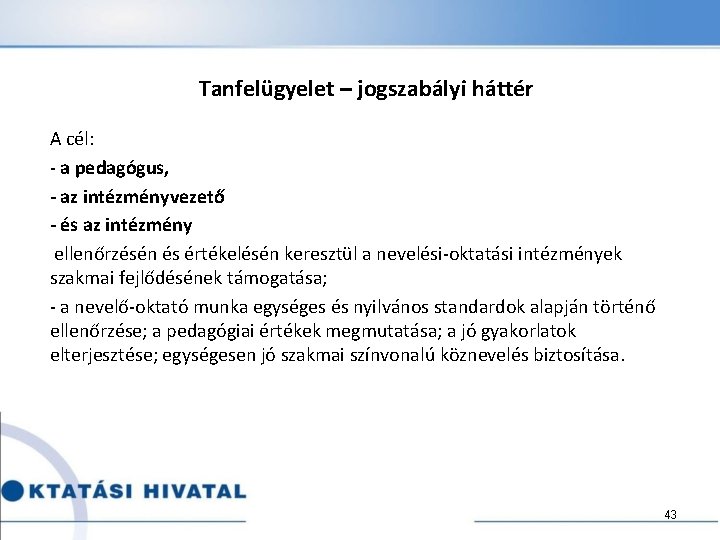 Tanfelügyelet – jogszabályi háttér

A cél:

- a pedagógus,

- az intézményvezető

- és az intézmény

ellenőrzésén és értékelésén keresztül a nevelési-oktatási intézmények szakmai fejlődésének támogatása;

- a nevelő-oktató munka egységes és nyilvános standardok alapján történő ellenőrzése; a pedagógiai értékek megmutatása; a jó gyakorlatok elterjesztése; egységesen jó szakmai színvonalú köznevelés biztosítása.

KTATÁSI HIVATAL

43